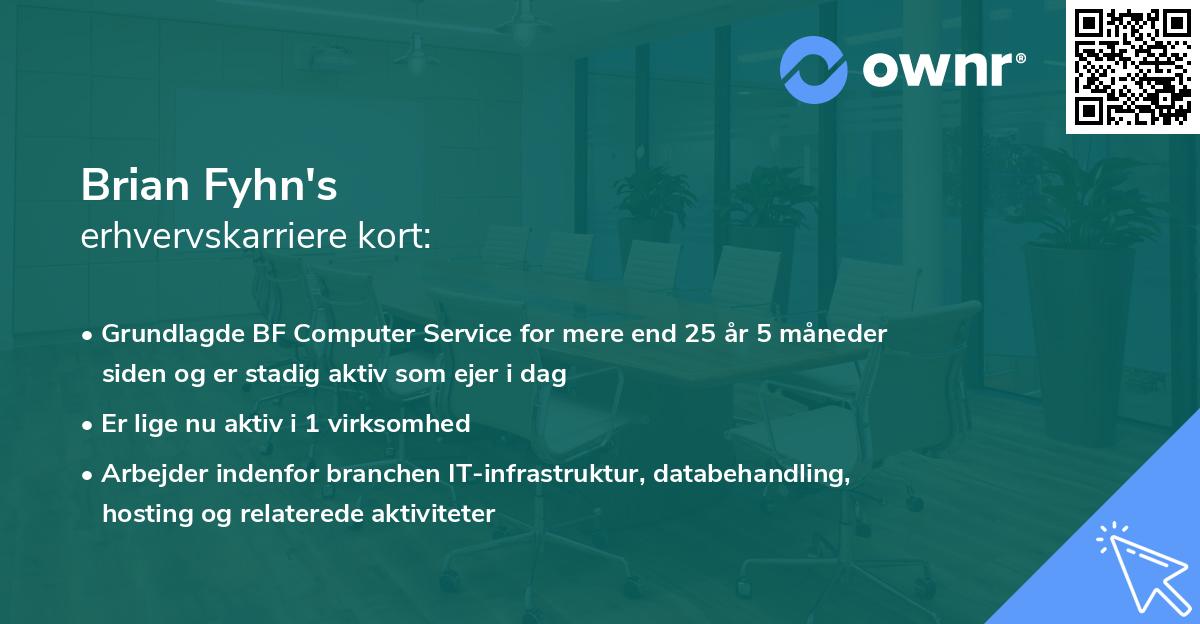 ownr®

Brian Fyhn's
erhvervskarriere kort:

• Grundlagde BF Computer Service for mere end 25 år 5 måneder siden og er stadig aktiv som ejer i dag

• Er lige nu aktiv i 1 virksomhed

• Arbejder indenfor branchen IT-infrastruktur, databehandling, hosting og relaterede aktiviteter